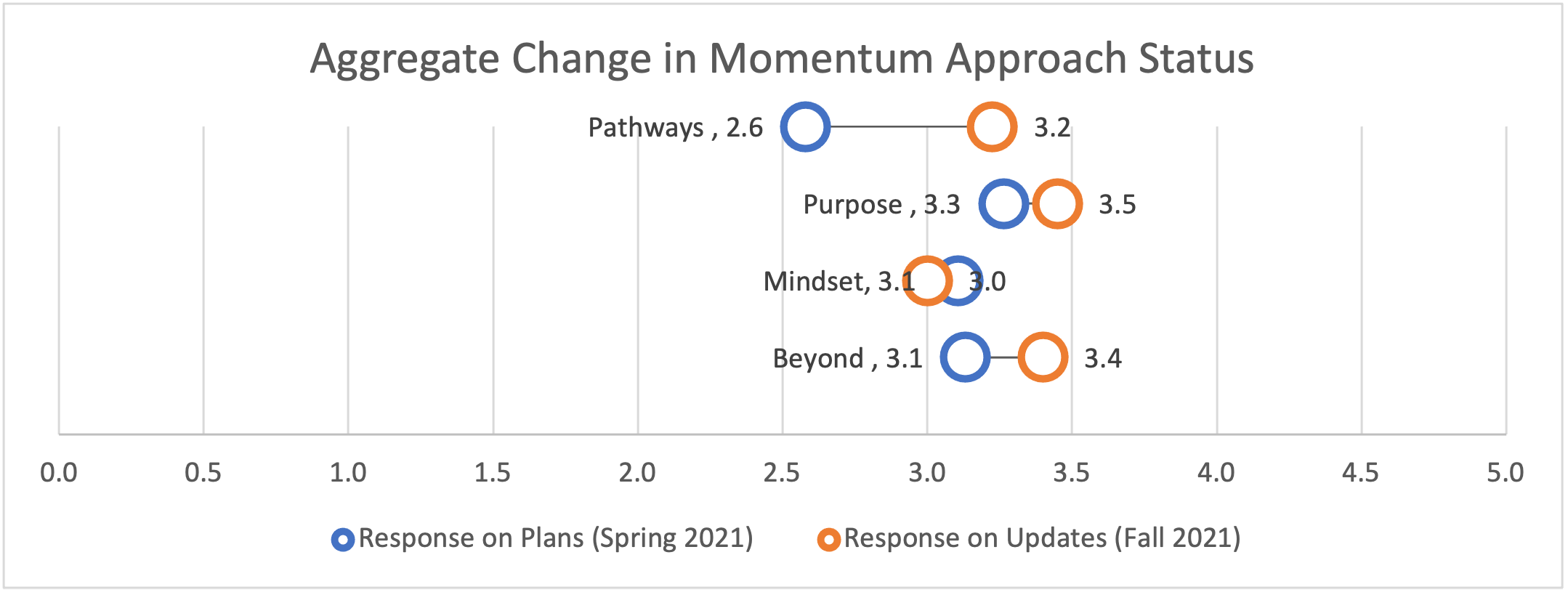 Aggregate Change in Momentum Approach Status

Pathways , 2.6 3.2

Purpose , 3.3 3.5

Mindset, 3.1 3.0

Beyond , 3.1 3.4

0.0 0.5 1.0 1.5 2.0 2.5 3.0 3.5 4.0 4.5 5.0

Response on Plans (Spring 2021) Response on Updates (Fall 2021)